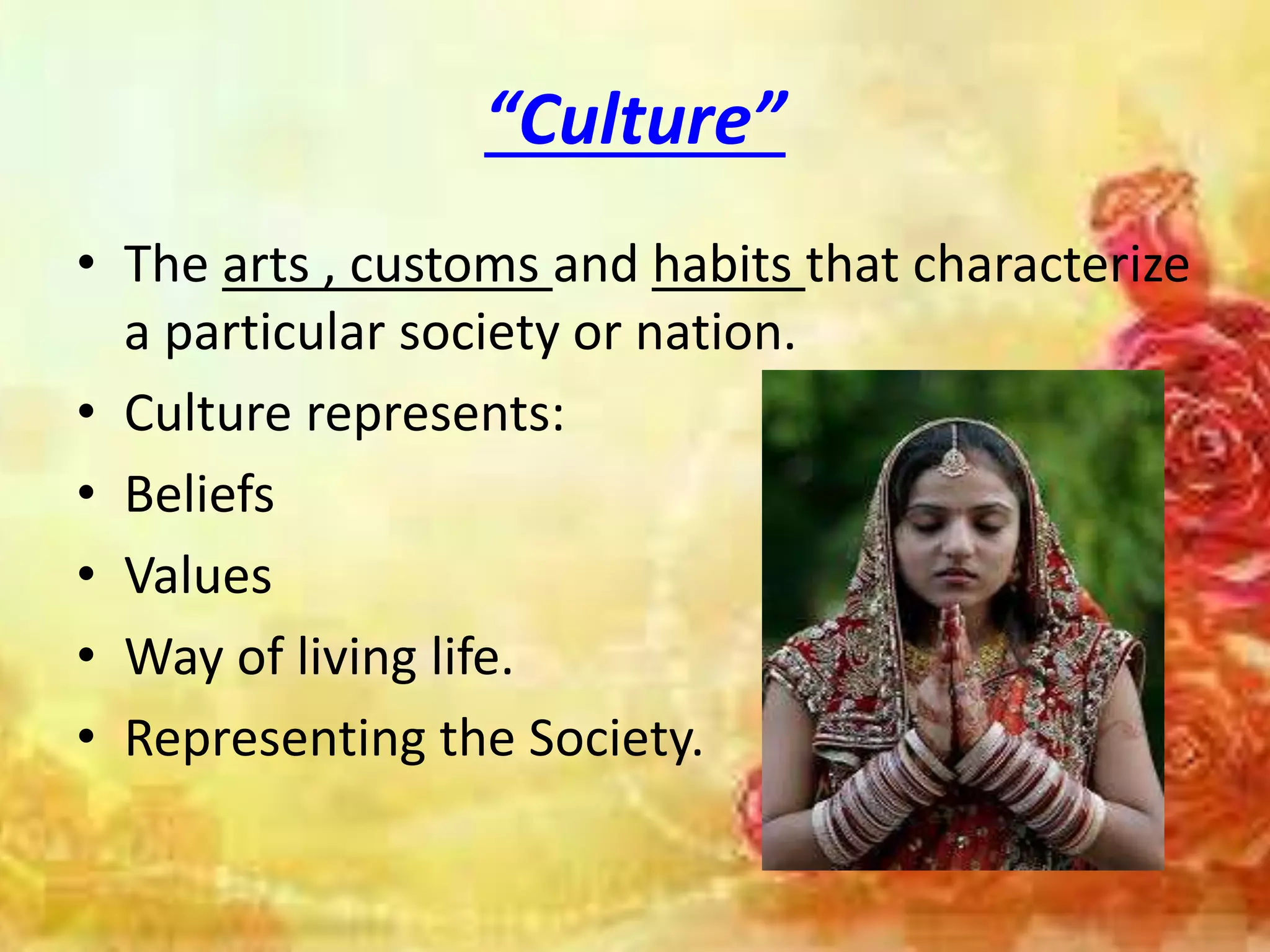 “Culture”

• The arts , customs and habits that characterize a particular society or nation.
• Culture represents:
• Beliefs
• Values
• Way of living life.
• Representing the Society.